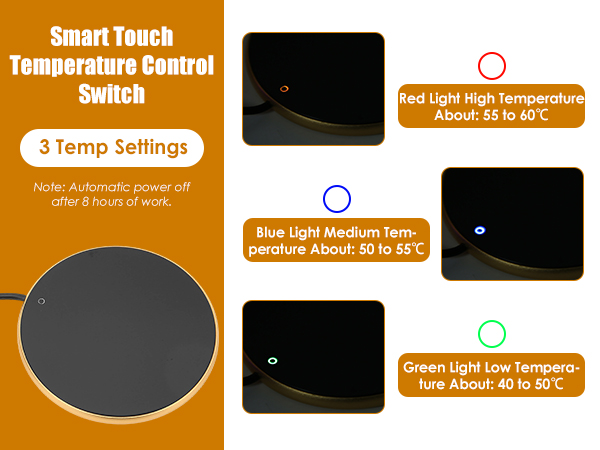 Smart Touch Temperature Control Switch

3 Temp Settings

Note: Automatic power off after 8 hours of work.

Red Light High Temperature About: 55 to 60℃

Blue Light Medium Temperature About: 50 to 55℃

Green Light Low Temperature About: 40 to 50℃